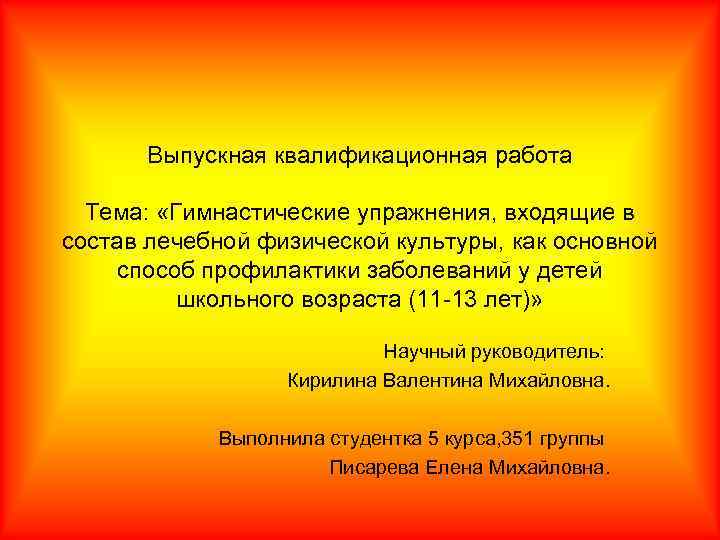 Выпускная квалификационная работа

Тема: «Гимнастические упражнения, входящие в состав лечебной физической культуры, как основной способ профилактики заболеваний у детей школьного возраста (11-13 лет)»

Научный руководитель:
Кирилина Валентина Михайловна.

Выполнила студентка 5 курса,351 группы
Писарева Елена Михайловна.